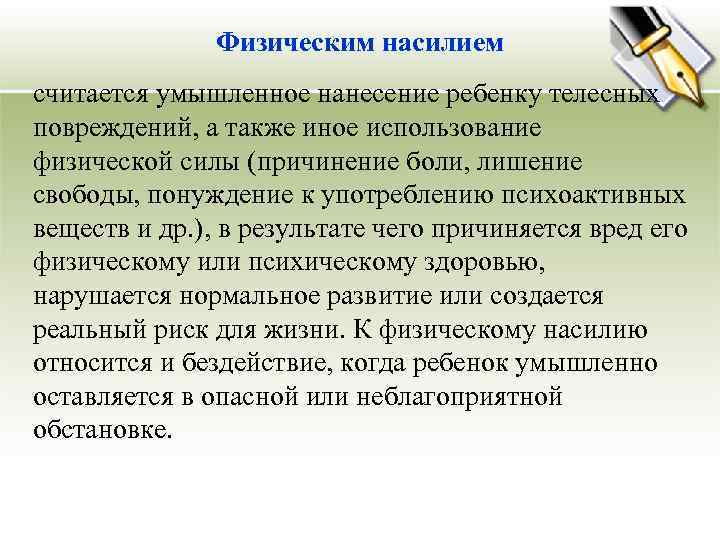 Физическим насилием

считается умышленное нанесение ребенку телесных повреждений, а также иное использование физической силы (причинение боли, лишение свободы, понуждение к употреблению психоактивных веществ и др.), в результате чего причиняется вред его физическому или психическому здоровью, нарушается нормальное развитие или создается реальный риск для жизни. К физическому насилию относится и бездействие, когда ребенок умышленно оставляется в опасной или неблагоприятной обстановке.